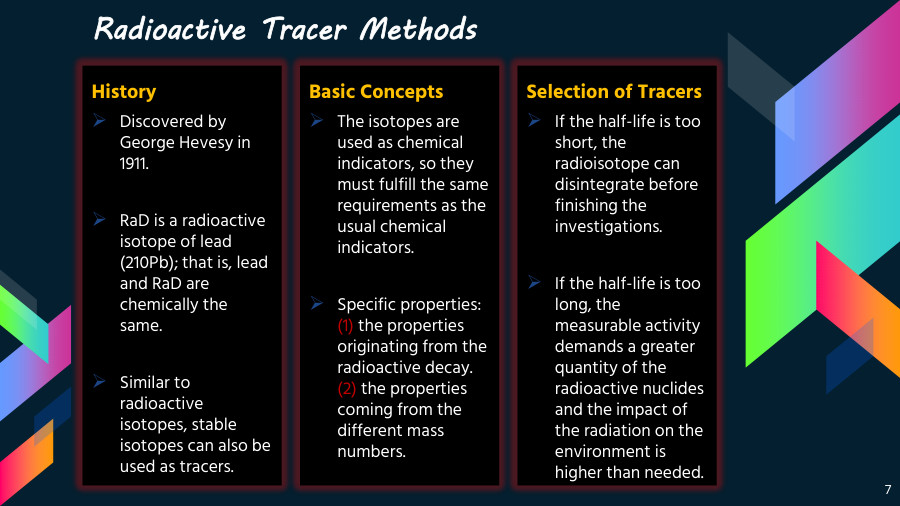 Radioactive Tracer Methods

History

➢ Discovered by George Hevesy in 1911.

➢ RaD is a radioactive isotope of lead (210Pb); that is, lead and RaD are chemically the same.

➢ Similar to radioactive isotopes, stable isotopes can also be used as tracers.

Basic Concepts

➢ The isotopes are used as chemical indicators, so they must fulfill the same requirements as the usual chemical indicators.

➢ Specific properties: (1) the properties originating from the radioactive decay. (2) the properties coming from the different mass numbers.

Selection of Tracers

➢ If the half-life is too short, the radioisotope can disintegrate before finishing the investigations.

➢ If the half-life is too long, the measurable activity demands a greater quantity of the radioactive nuclides and the impact of the radiation on the environment is higher than needed.

7